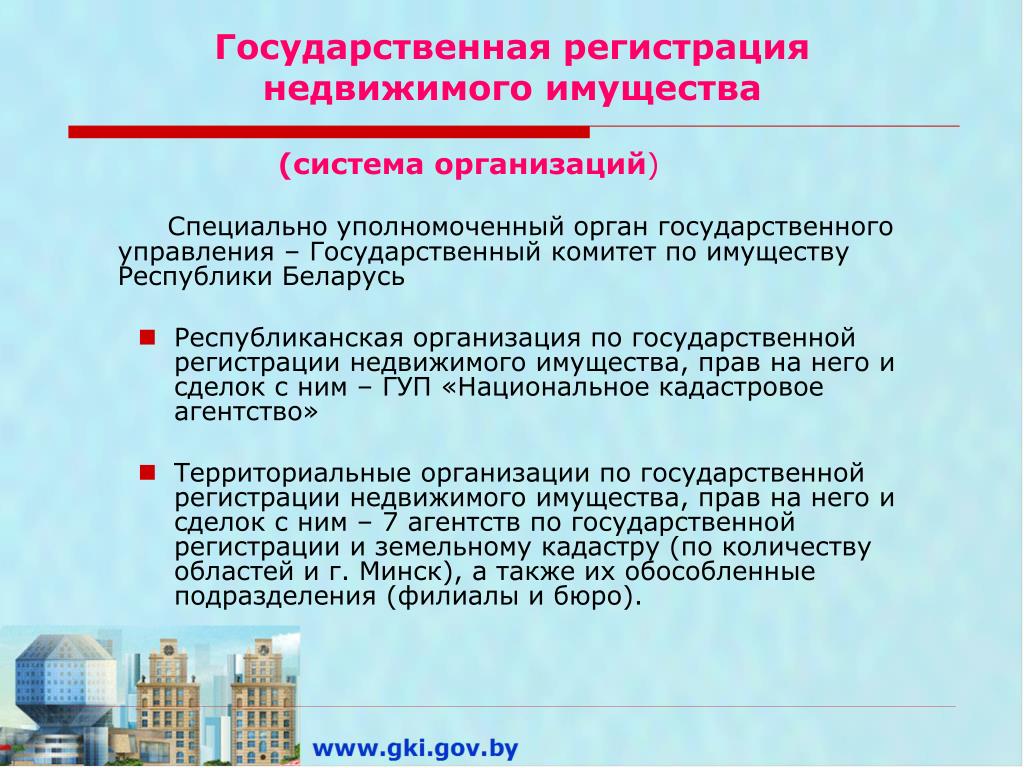 Государственная регистрация недвижимого имущества

(система организаций)

Специально уполномоченный орган государственного управления – Государственный комитет по имуществу Республики Беларусь

Республиканская организация по государственной регистрации недвижимого имущества, прав на него и сделок с ним – ГУП «Национальное кадастровое агентство»

Территориальные организации по государственной регистрации недвижимого имущества, прав на него и сделок с ним – 7 агентств по государственной регистрации и земельному кадастру (по количеству областей и г. Минск), а также их обособленные подразделения (филиалы и бюро).

www.gki.gov.by